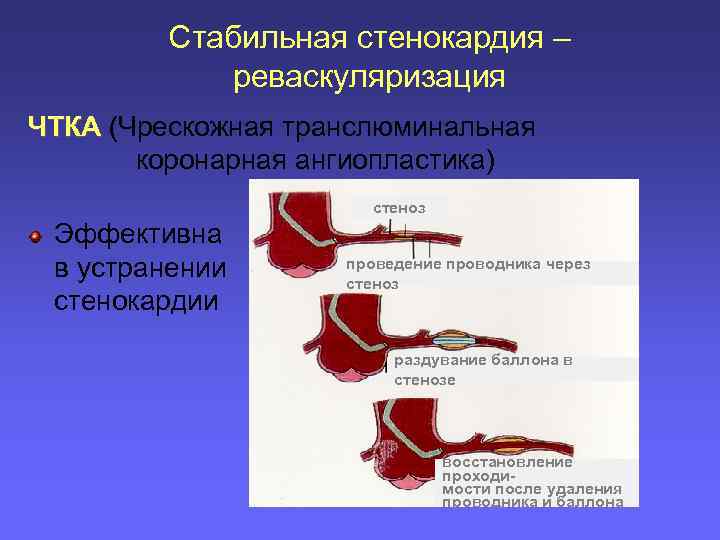 Стабильная стенокардия – реваскуляризация

ЧТКА (Чрескожная транслюминальная коронарная ангиопластика)

Эффективна в устранении стенокардии

стеноз

проведение проводника через стеноз

раздувание баллона в стенозе

восстановление проходимости после удаления проводника и баллона